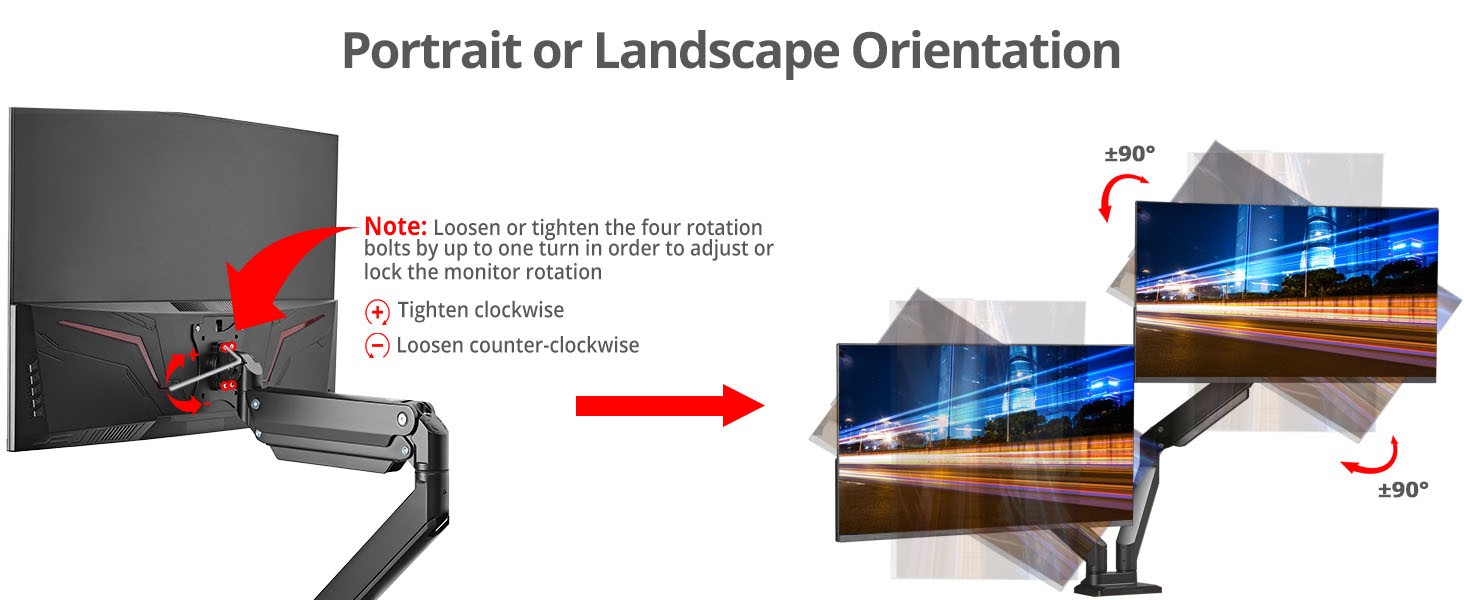 Portrait or Landscape Orientation

Note: Loosen or tighten the four rotation bolts by up to one turn in order to adjust or lock the monitor rotation

+ Tighten clockwise

− Loosen counter-clockwise

±90°

±90°